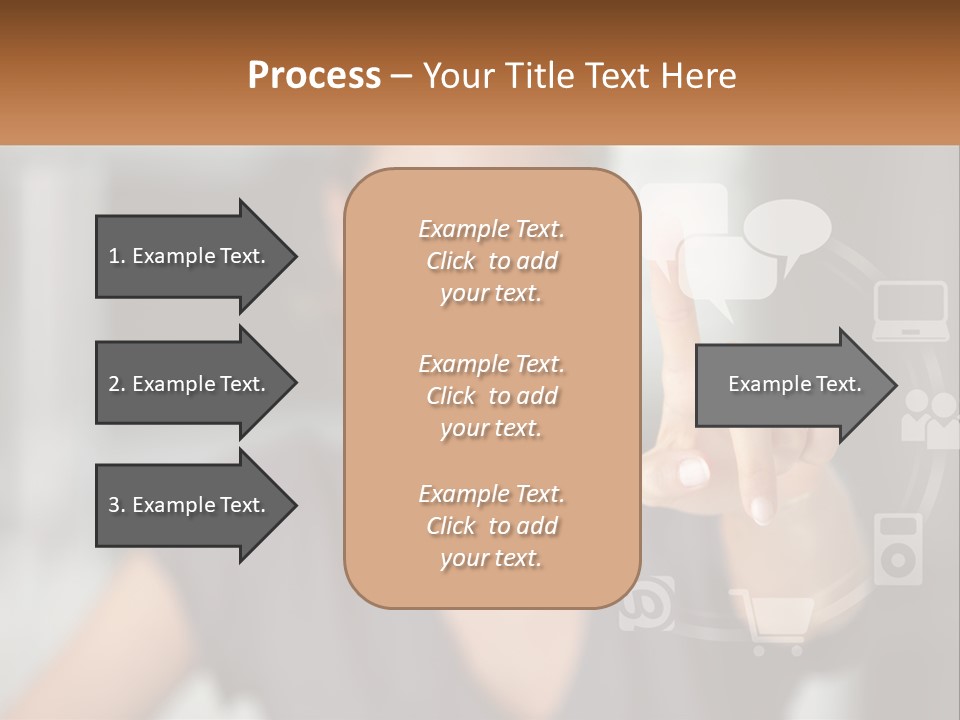 Process – Your Title Text Here

1. Example Text.

2. Example Text.

3. Example Text.

Example Text. Click to add your text.

Example Text. Click to add your text.

Example Text. Click to add your text.

Example Text.